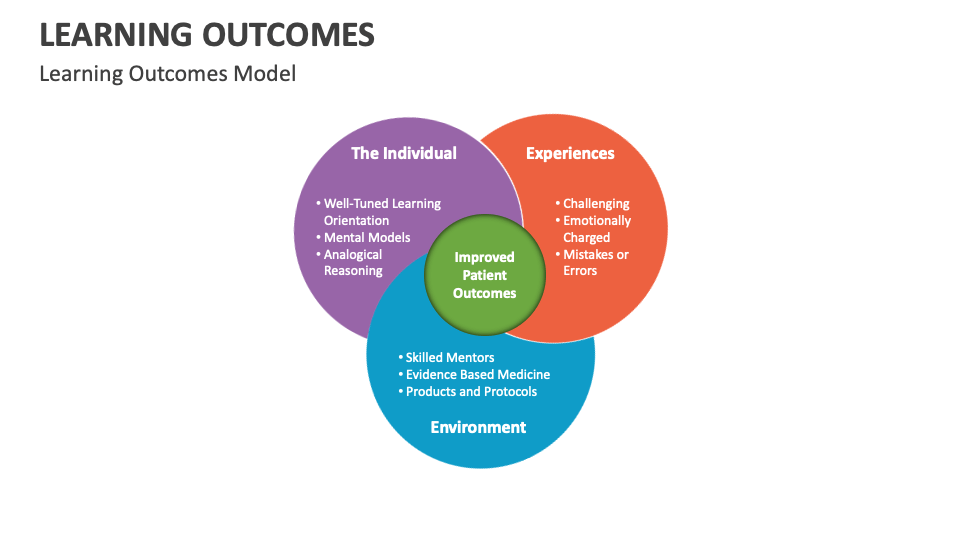 LEARNING OUTCOMES
Learning Outcomes Model

The Individual
• Well-Tuned Learning Orientation
• Mental Models
• Analogical Reasoning

Experiences
• Challenging
• Emotionally Charged
• Mistakes or Errors

Improved Patient Outcomes

• Skilled Mentors
• Evidence Based Medicine
• Products and Protocols
Environment